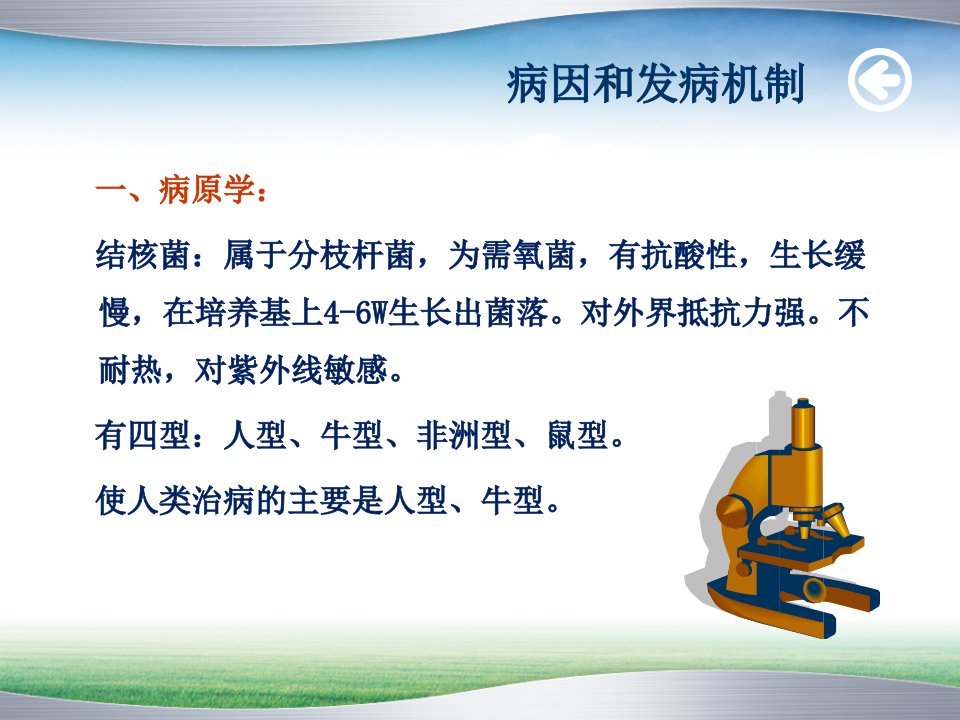 病因和发病机制

一、病原学：

结核菌：属于分枝杆菌，为需氧菌，有抗酸性，生长缓慢，在培养基上4-6W生长出菌落。对外界抵抗力强。不耐热，对紫外线敏感。

有四型：人型、牛型、非洲型、鼠型。

使人类治病的主要是人型、牛型。